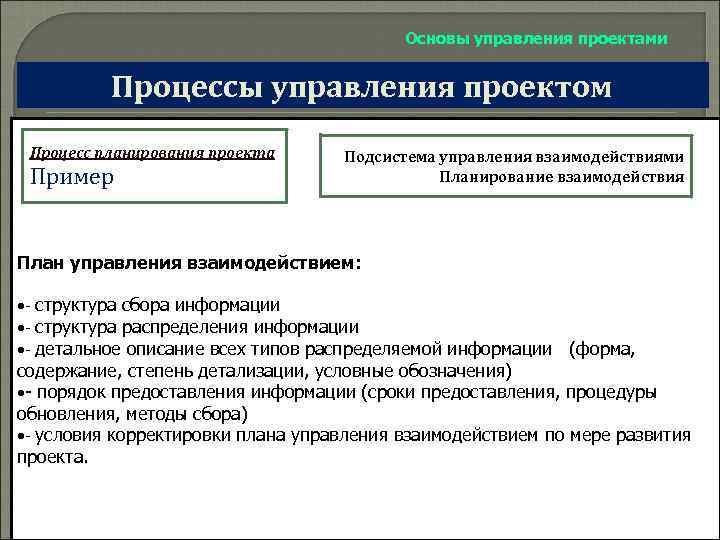 Основы управления проектами

Процессы управления проектом

Процесс планирования проекта
Пример

Подсистема управления взаимодействиями
Планирование взаимодействия

План управления взаимодействием:

•- структура сбора информации
•- структура распределения информации
•- детальное описание всех типов распределяемой информации (форма, содержание, степень детализации, условные обозначения)
•- порядок предоставления информации (сроки предоставления, процедуры обновления, методы сбора)
•- условия корректировки плана управления взаимодействием по мере развития проекта.